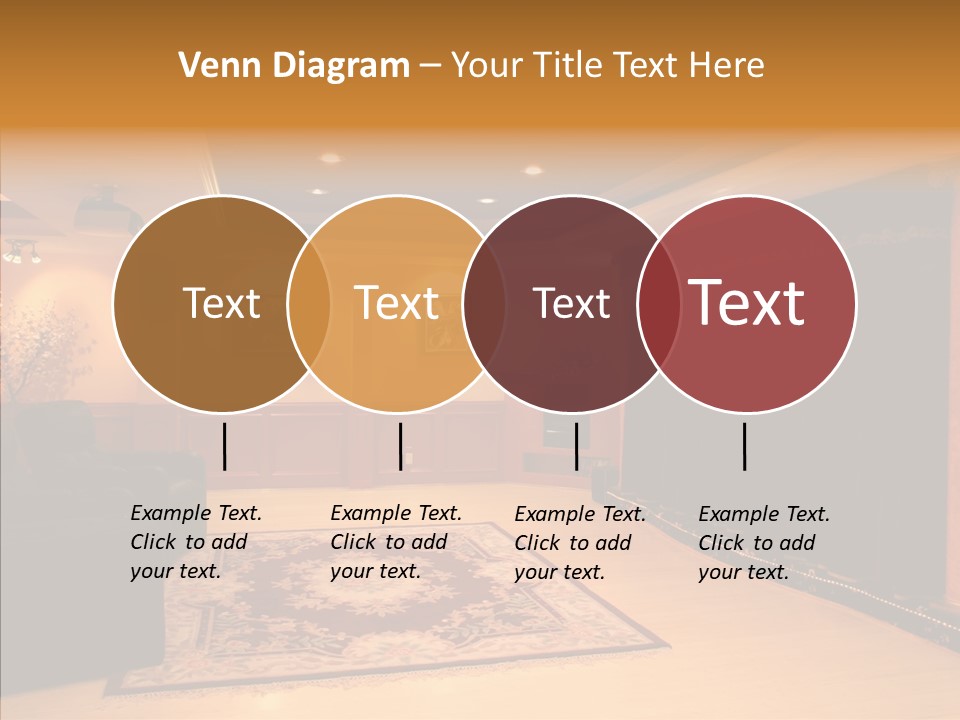 Venn Diagram – Your Title Text Here

Text

Text

Text

Text

Example Text. Click to add your text.

Example Text. Click to add your text.

Example Text. Click to add your text.

Example Text. Click to add your text.